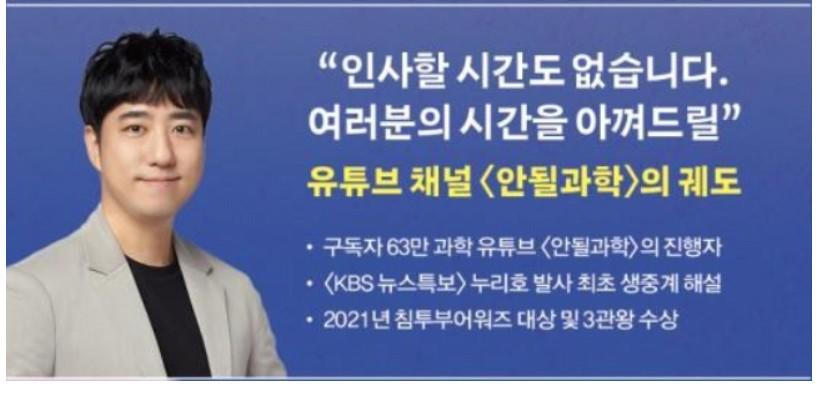 “인사할 시간도 없습니다.
여러분의 시간을 아껴드릴”
유튜브 채널 〈안될과학〉의 궤도

• 구독자 63만 과학 유튜브 〈안될과학〉의 진행자
• 〈KBS 뉴스특보〉 누리호 발사 최초 생중계 해설
• 2021년 침투부어워즈 대상 및 3관왕 수상